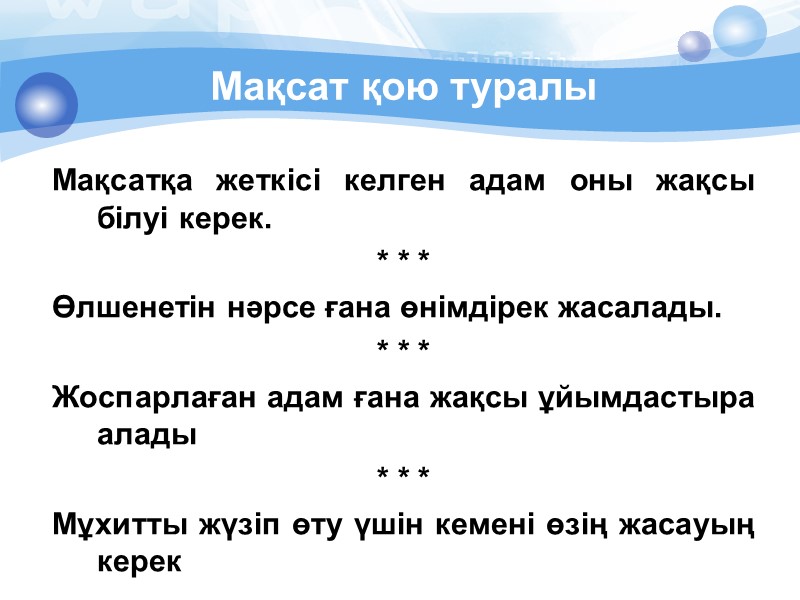 Мақсат қою туралы

Мақсатқа жеткісі келген адам оны жақсы білуі керек.

* * *

Өлшенетін нәрсе ғана өнімдірек жасалады.

* * *

Жоспарлаған адам ғана жақсы ұйымдастыра алады

* * *

Мұхитты жүзіп өту үшін кемені өзің жасауың керек